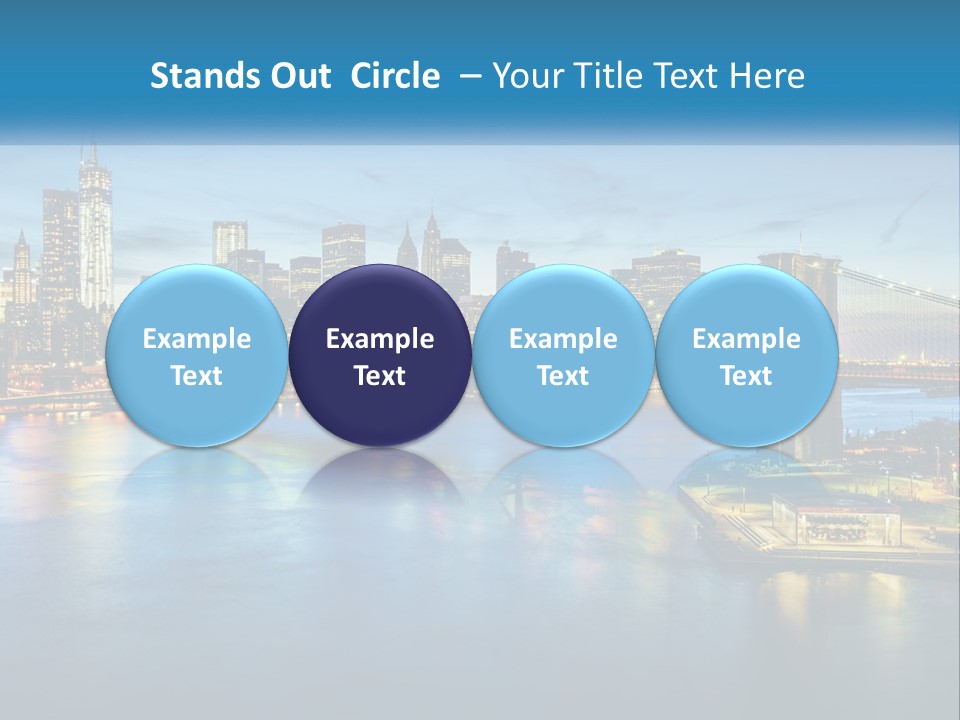 Stands Out Circle – Your Title Text Here

Example Text

Example Text

Example Text

Example Text